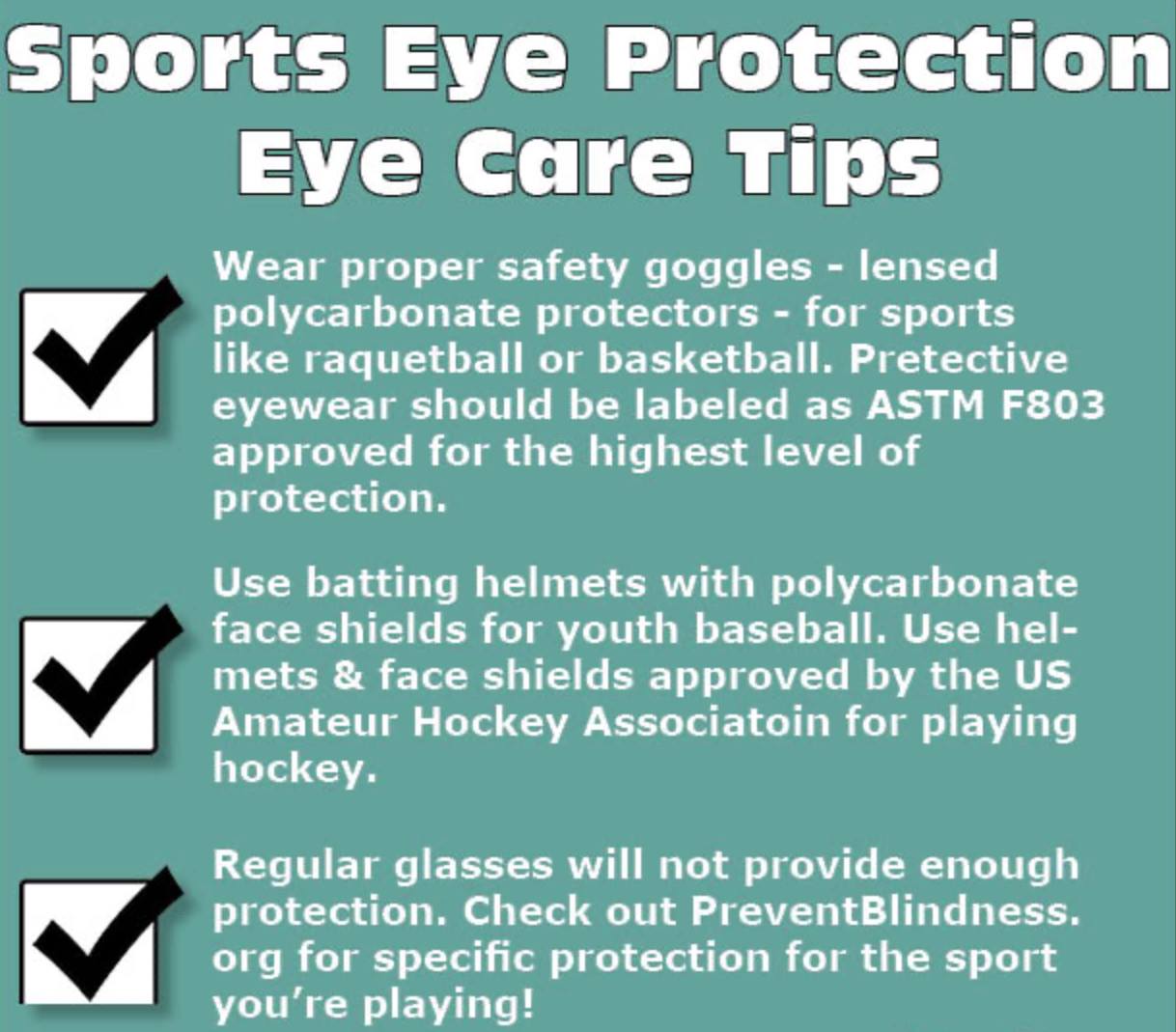 Sports Eye Protection
Eye Care Tips

Wear proper safety goggles - lensed polycarbonate protectors - for sports like raquetball or basketball. Pretective eyewear should be labeled as ASTM F803 approved for the highest level of protection.

Use batting helmets with polycarbonate face shields for youth baseball. Use helmets & face shields approved by the US Amateur Hockey Associatoin for playing hockey.

Regular glasses will not provide enough protection. Check out PreventBlindness.org for specific protection for the sport you're playing!